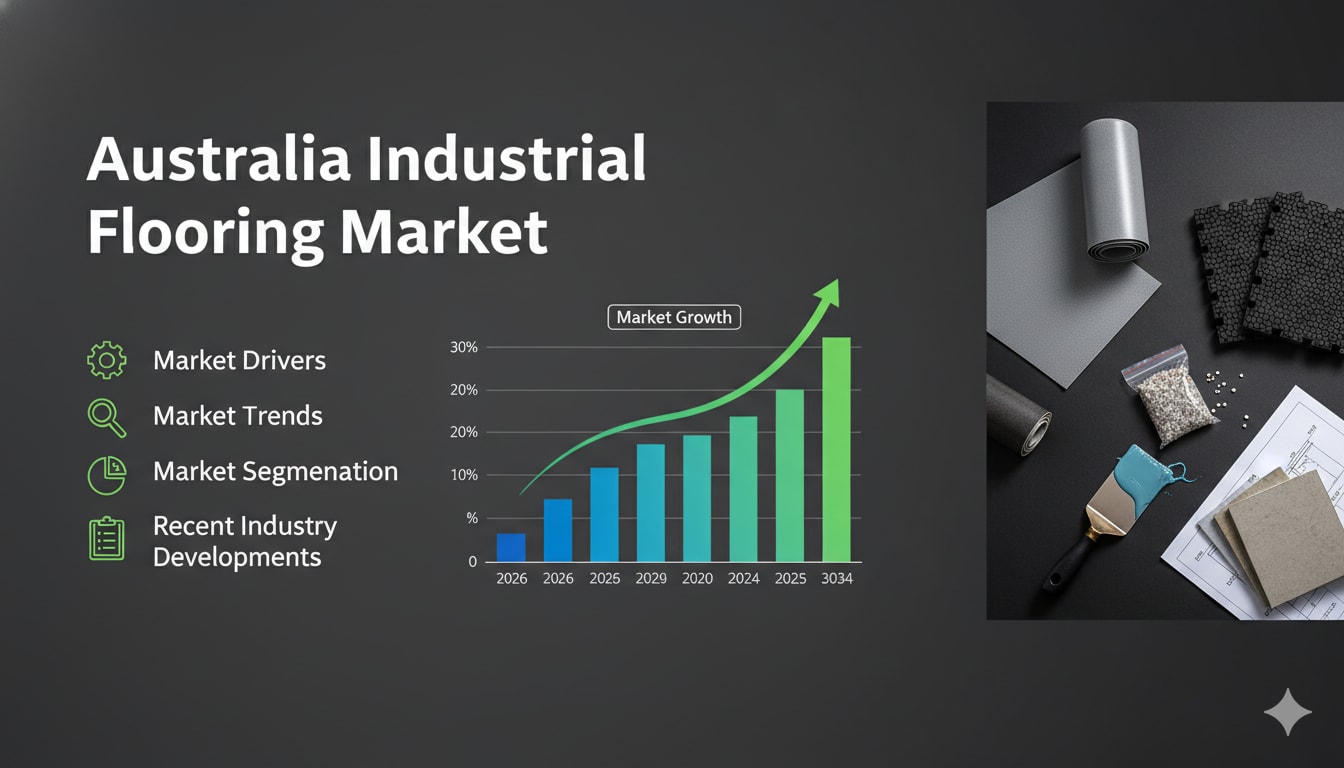 Australia Industrial Flooring Market

Market Drivers

Market Trends

Market Segmenation

Recent Industry Developments

Market Growth

30%
20%
20%
10%
%
0

2026 2026 2025 2029 2020 2024 2025 3034